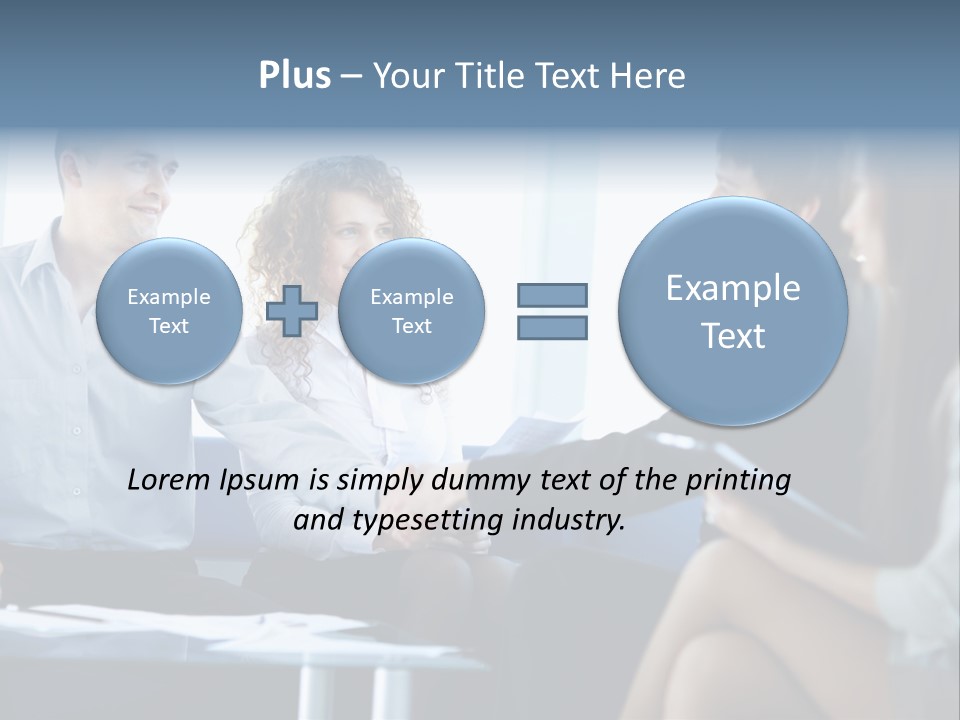 Plus – Your Title Text Here

Example Text

Example Text

Example Text

Lorem Ipsum is simply dummy text of the printing and typesetting industry.